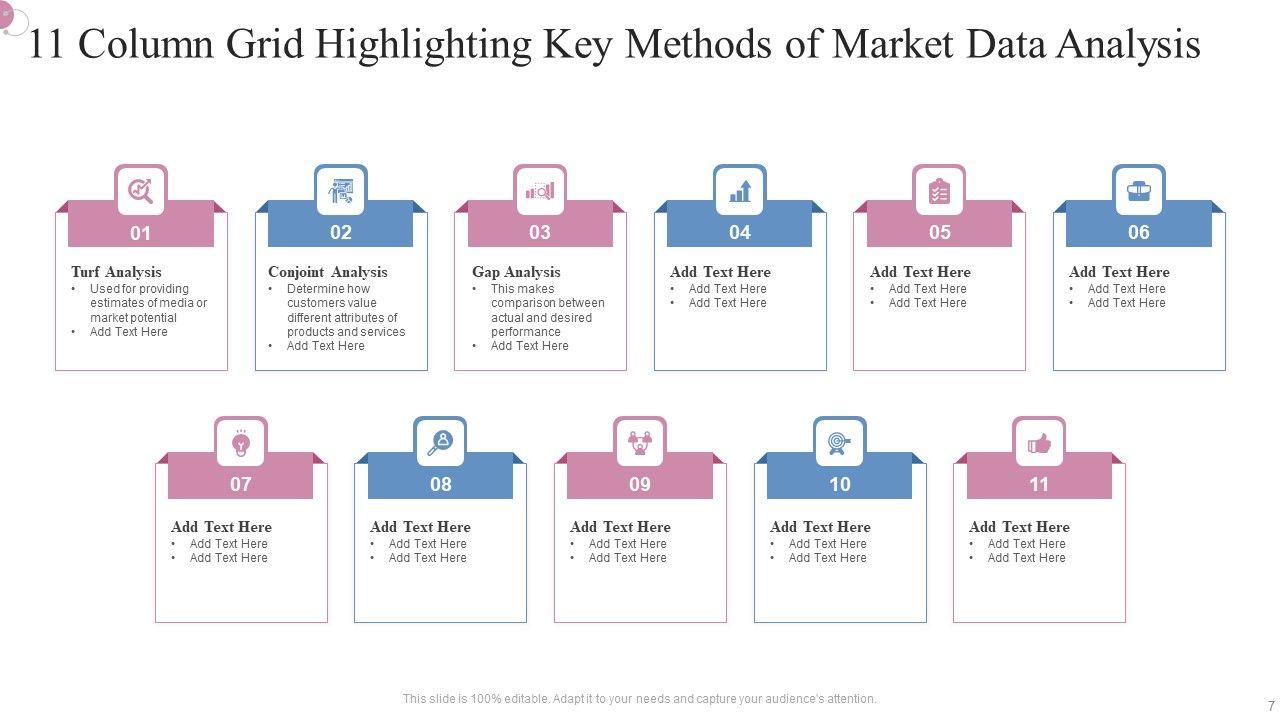 11 Column Grid Highlighting Key Methods of Market Data Analysis

01

Turf Analysis
• Used for providing estimates of media or market potential
• Add Text Here

02

Conjoint Analysis
• Determine how customers value different attributes of products and services
• Add Text Here

03

Gap Analysis
• This makes comparison between actual and desired performance
• Add Text Here

04

Add Text Here
• Add Text Here
• Add Text Here

05

Add Text Here
• Add Text Here
• Add Text Here

06

Add Text Here
• Add Text Here
• Add Text Here

07

Add Text Here
• Add Text Here
• Add Text Here

08

Add Text Here
• Add Text Here
• Add Text Here

09

Add Text Here
• Add Text Here
• Add Text Here

10

Add Text Here
• Add Text Here
• Add Text Here

11

Add Text Here
• Add Text Here
• Add Text Here

This slide is 100% editable. Adapt it to your needs and capture your audience's attention.

7